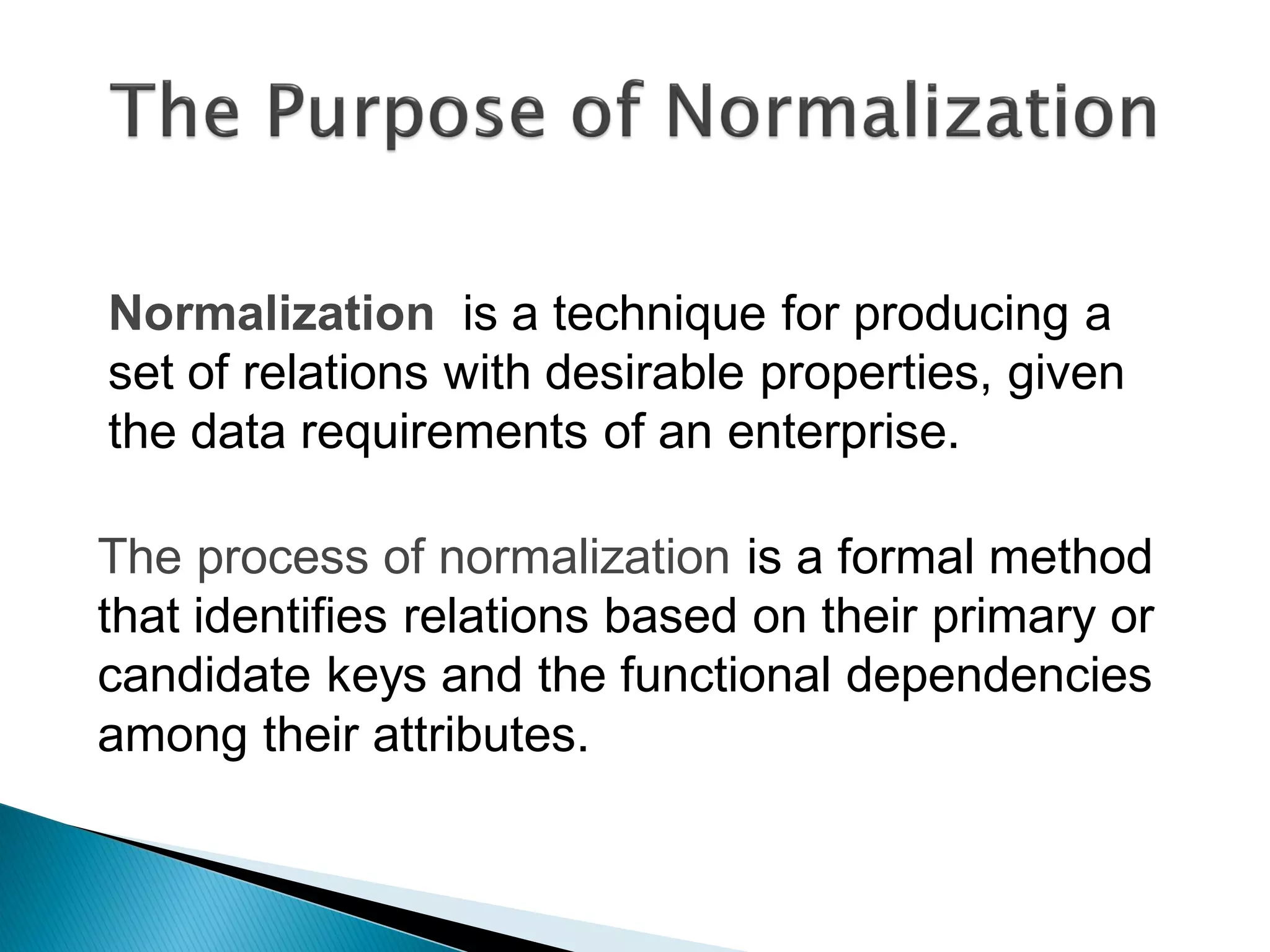 The Purpose of Normalization

Normalization is a technique for producing a set of relations with desirable properties, given the data requirements of an enterprise.

The process of normalization is a formal method that identifies relations based on their primary or candidate keys and the functional dependencies among their attributes.